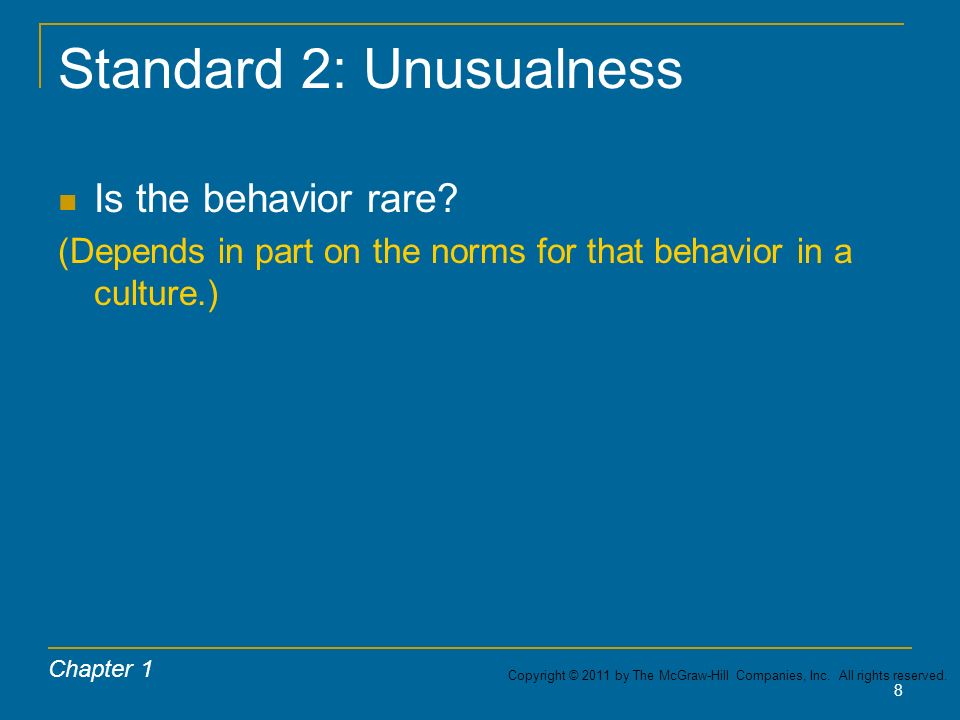 Standard 2: Unusualness

Is the behavior rare?

(Depends in part on the norms for that behavior in a culture.)

Chapter 1

Copyright © 2011 by The McGraw-Hill Companies, Inc. All rights reserved.

8